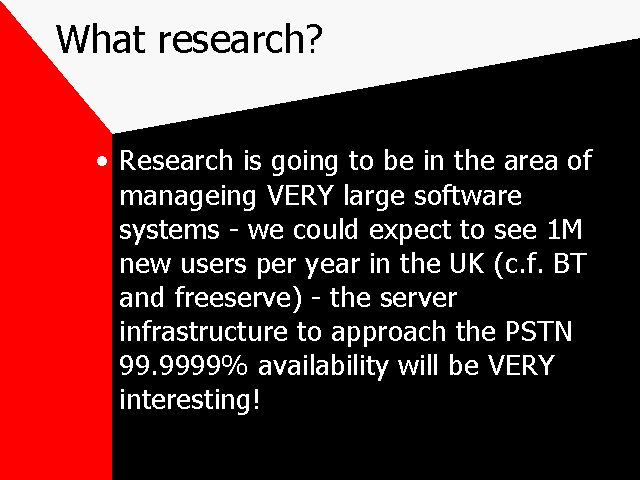 What research?

• Research is going to be in the area of manageing VERY large software systems - we could expect to see 1M new users per year in the UK (c.f. BT and freeserve) - the server infrastructure to approach the PSTN 99.9999% availability will be VERY interesting!